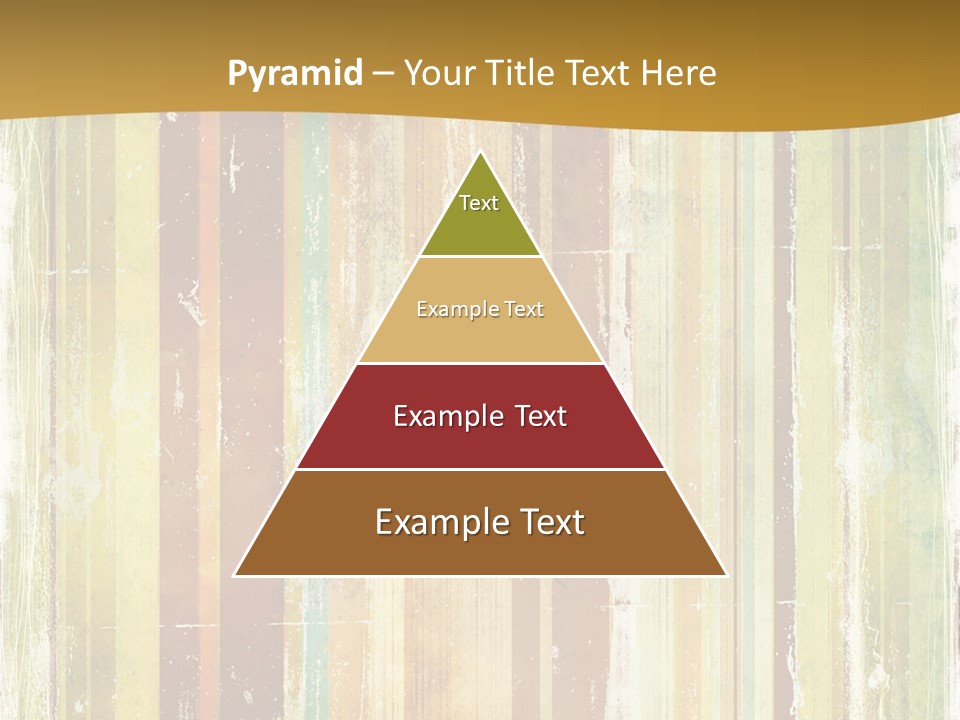 Pyramid – Your Title Text Here

Text

Example Text

Example Text

Example Text